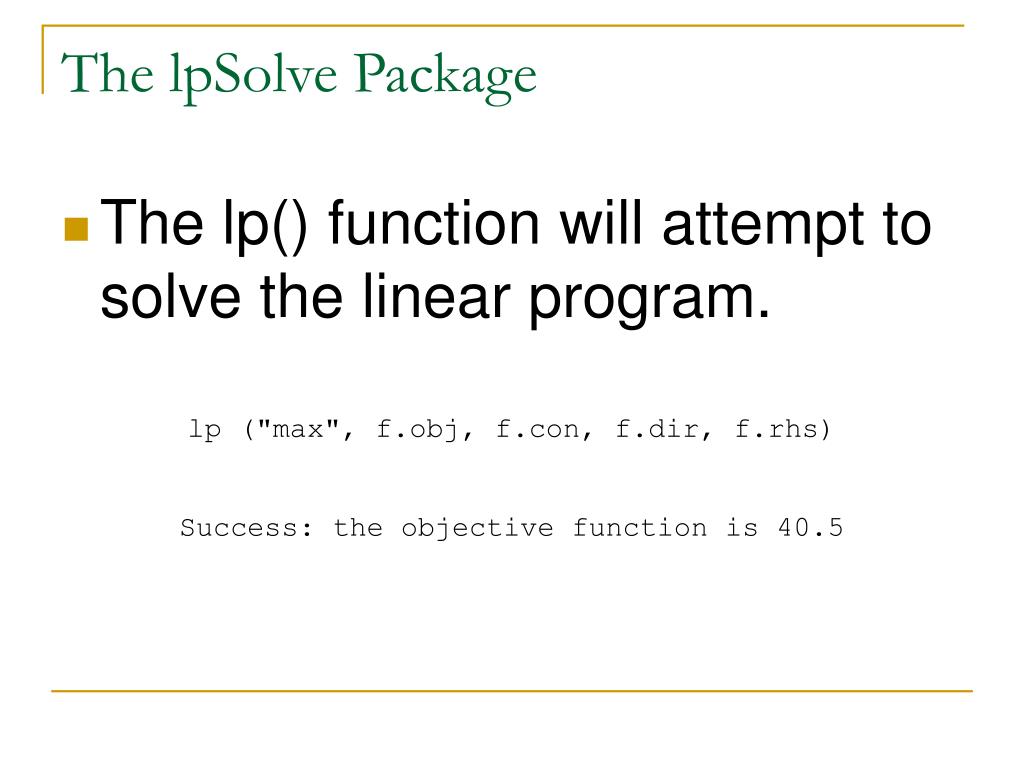 The lpSolve Package

The lp() function will attempt to solve the linear program.

lp ("max", f.obj, f.con, f.dir, f.rhs)

Success: the objective function is 40.5